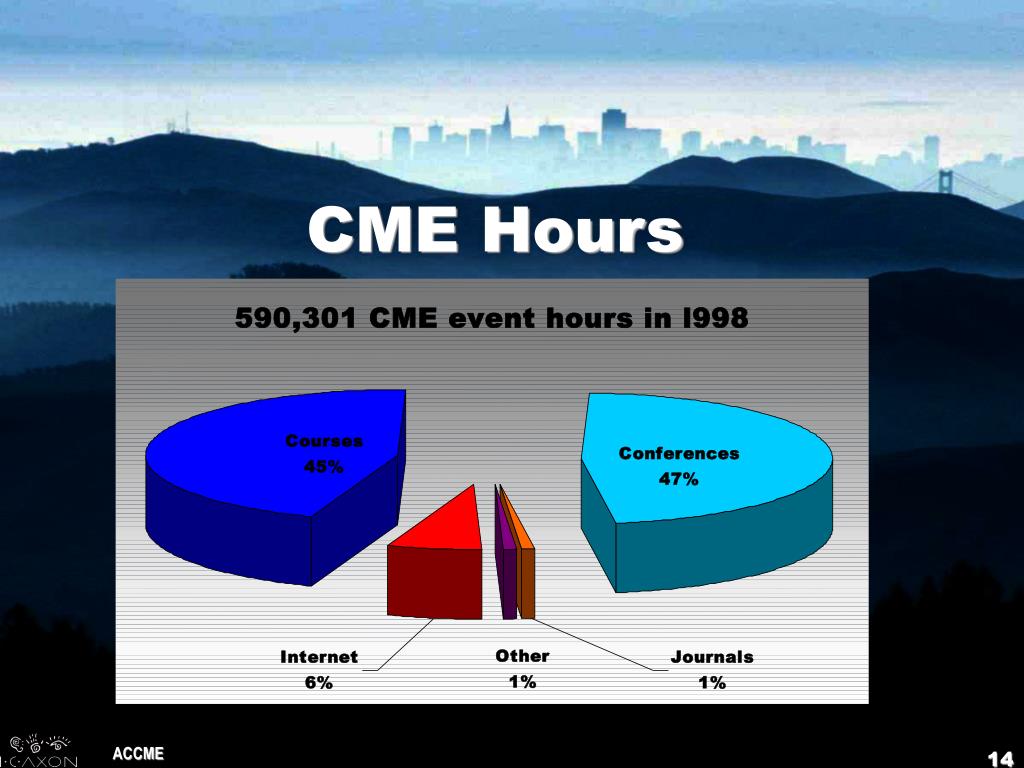 CME Hours

590,301 CME event hours in l998

Courses
45%

Conferences
47%

Internet
6%

Other
1%

Journals
1%

·C·AXON

ACCME

14